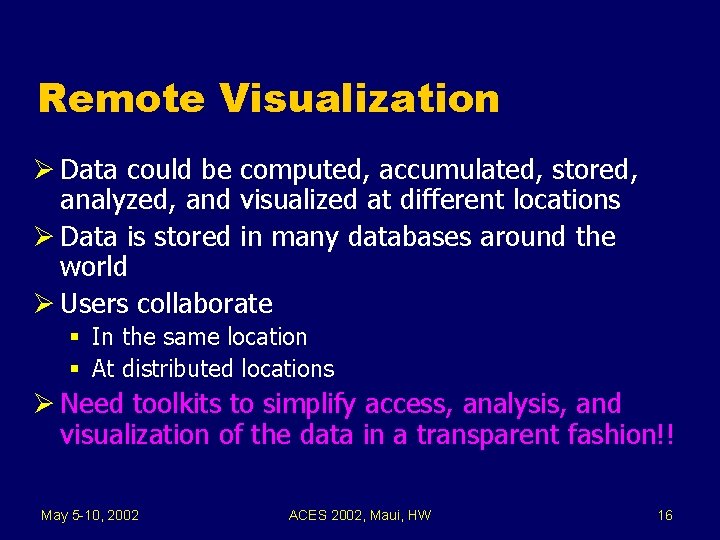 Remote Visualization

➢ Data could be computed, accumulated, stored, analyzed, and visualized at different locations
➢ Data is stored in many databases around the world
➢ Users collaborate
▪ In the same location
▪ At distributed locations
➢ Need toolkits to simplify access, analysis, and visualization of the data in a transparent fashion!!

May 5-10, 2002

ACES 2002, Maui, HW

16